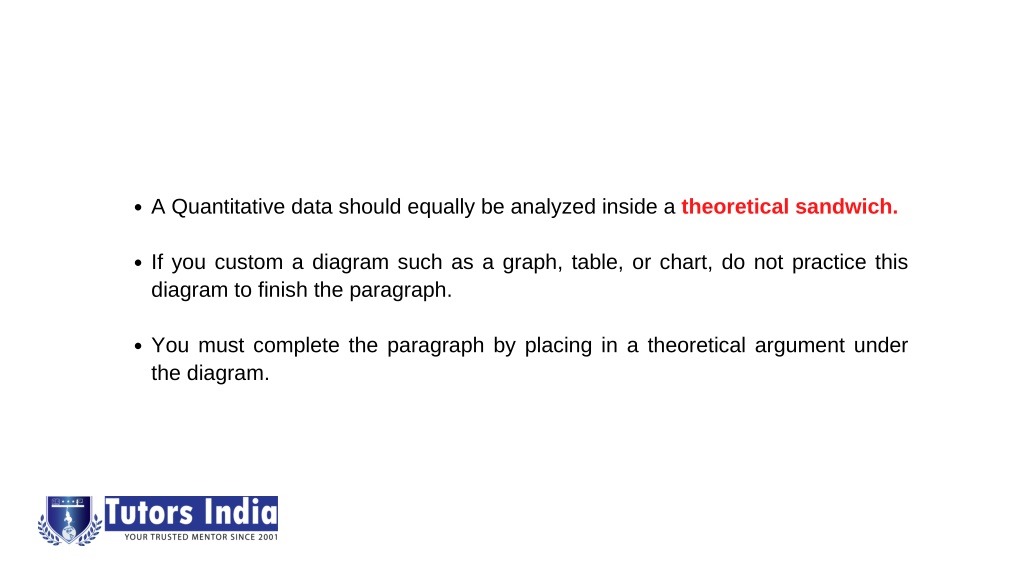 • A Quantitative data should equally be analyzed inside a theoretical sandwich.

• If you custom a diagram such as a graph, table, or chart, do not practice this diagram to finish the paragraph.

• You must complete the paragraph by placing in a theoretical argument under the diagram.

Tutors India
YOUR TRUSTED MENTOR SINCE 2001